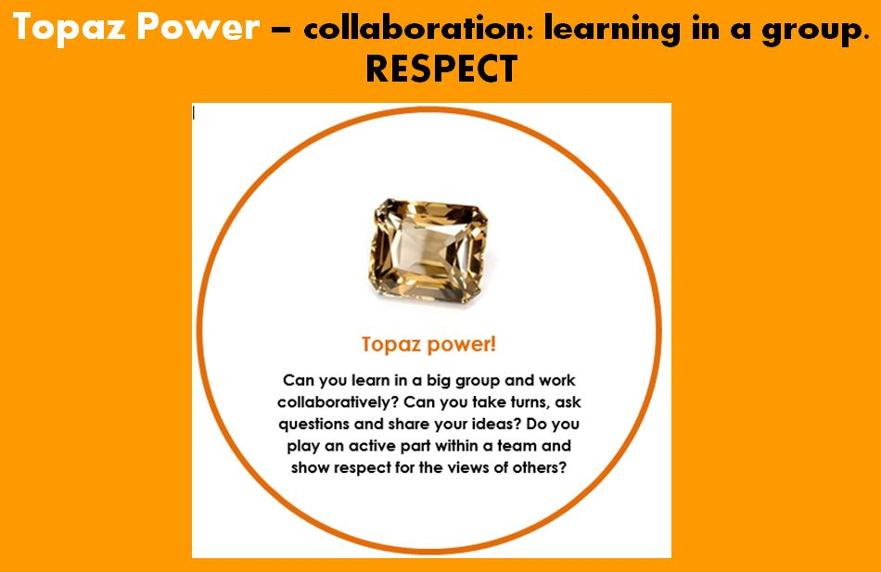 Topaz Power – collaboration: learning in a group.
RESPECT

Topaz power!

Can you learn in a big group and work collaboratively? Can you take turns, ask questions and share your ideas? Do you play an active part within a team and show respect for the views of others?